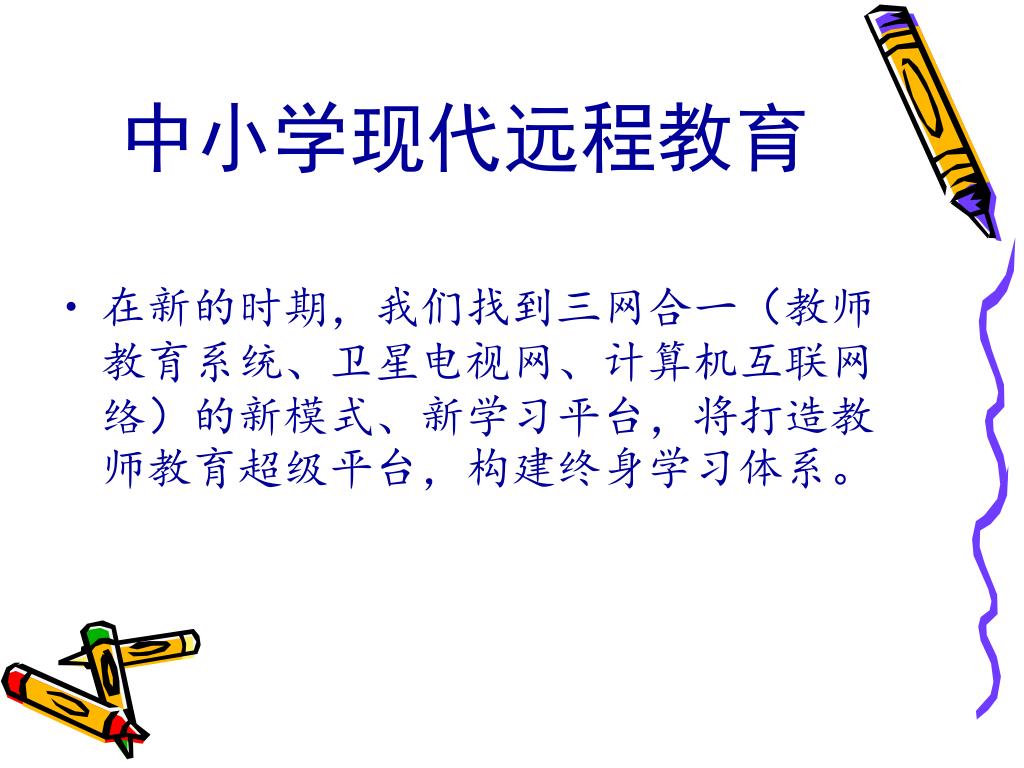 中小学现代远程教育

• 在新的时期，我们找到三网合一（教师教育系统、卫星电视网、计算机互联网络）的新模式、新学习平台，将打造教师教育超级平台，构建终身学习体系。